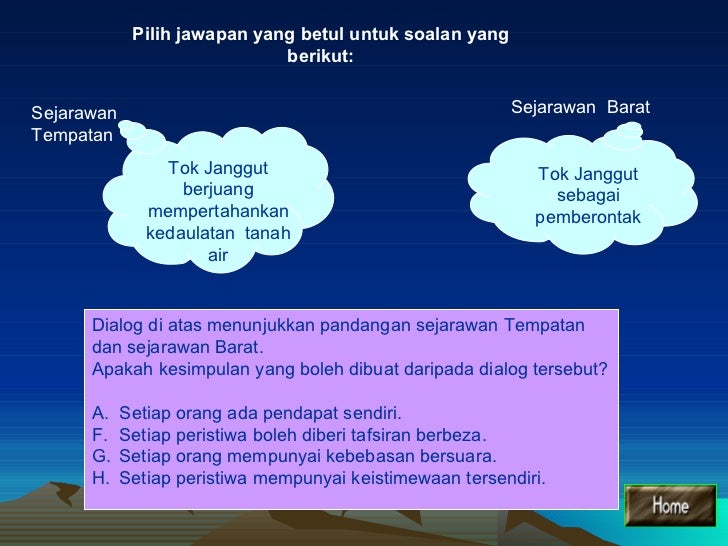 Pilih jawapan yang betul untuk soalan yang berikut:

Sejarawan Tempatan

Tok Janggut berjuang mempertahankan kedaulatan tanah air

Sejarawan Barat

Tok Janggut sebagai pemberontak

Dialog di atas menunjukkan pandangan sejarawan Tempatan dan sejarawan Barat.
Apakah kesimpulan yang boleh dibuat daripada dialog tersebut?

A. Setiap orang ada pendapat sendiri.
F. Setiap peristiwa boleh diberi tafsiran berbeza.
G. Setiap orang mempunyai kebebasan bersuara.
H. Setiap peristiwa mempunyai keistimewaan tersendiri.

Home